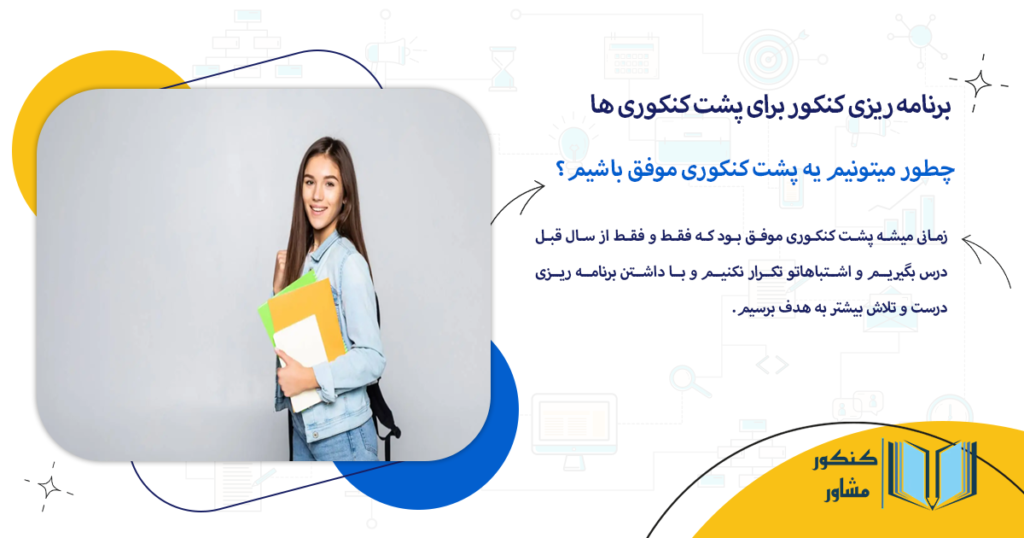 برنامه ریزی کنکور برای پشت کنکوری ها

چطور میتونیم یه پشت کنکوری موفق باشیم ؟

زمانی میشه پشت کنکوری موفق بود که فقط و فقط از سال قبل درس بگیریم و اشتباهاتو تکرار نکنیم و با داشتن برنامه ریزی درست و تلاش بیشتر به هدف برسیم .

کنکور مشاور